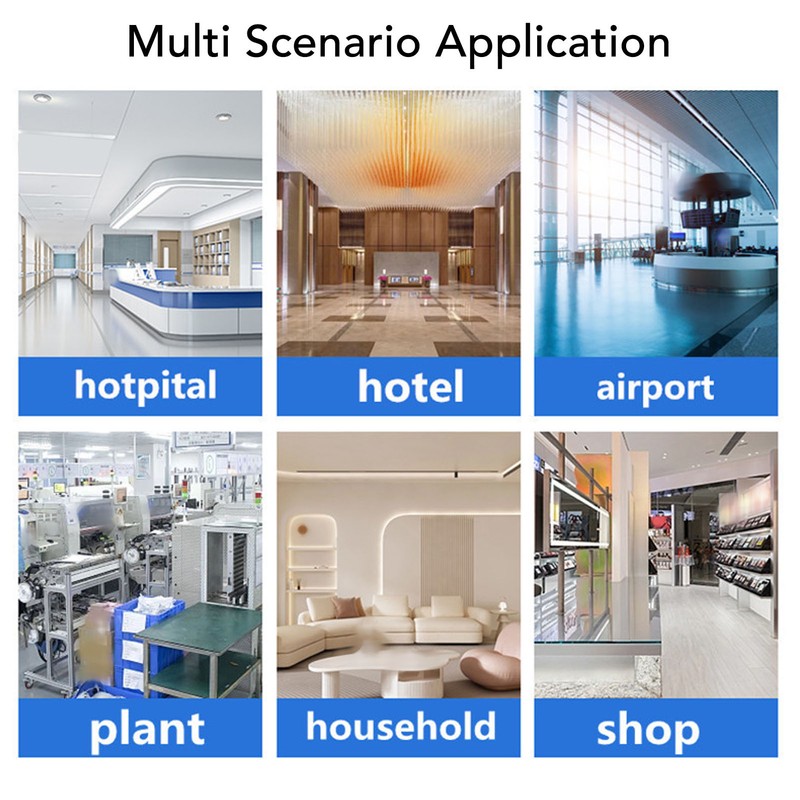 Multi Scenario Application

hotpital

hotel

airport

plant

household

shop